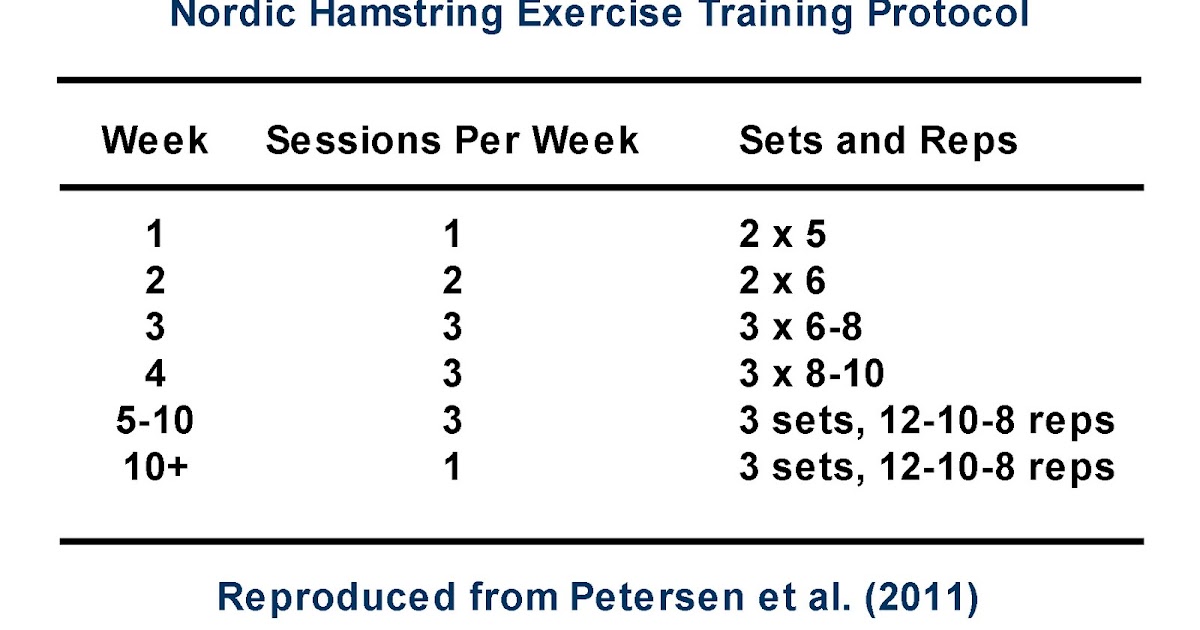 Nordic Hamstring Exercise Training Protocol

| Week | Sessions Per Week | Sets and Reps |
|---|---|---|
| 1 | 1 | 2 x 5 |
| 2 | 2 | 2 x 6 |
| 3 | 3 | 3 x 6-8 |
| 4 | 3 | 3 x 8-10 |
| 5-10 | 3 | 3 sets, 12-10-8 reps |
| 10+ | 1 | 3 sets, 12-10-8 reps |

Reproduced from Petersen et al. (2011)